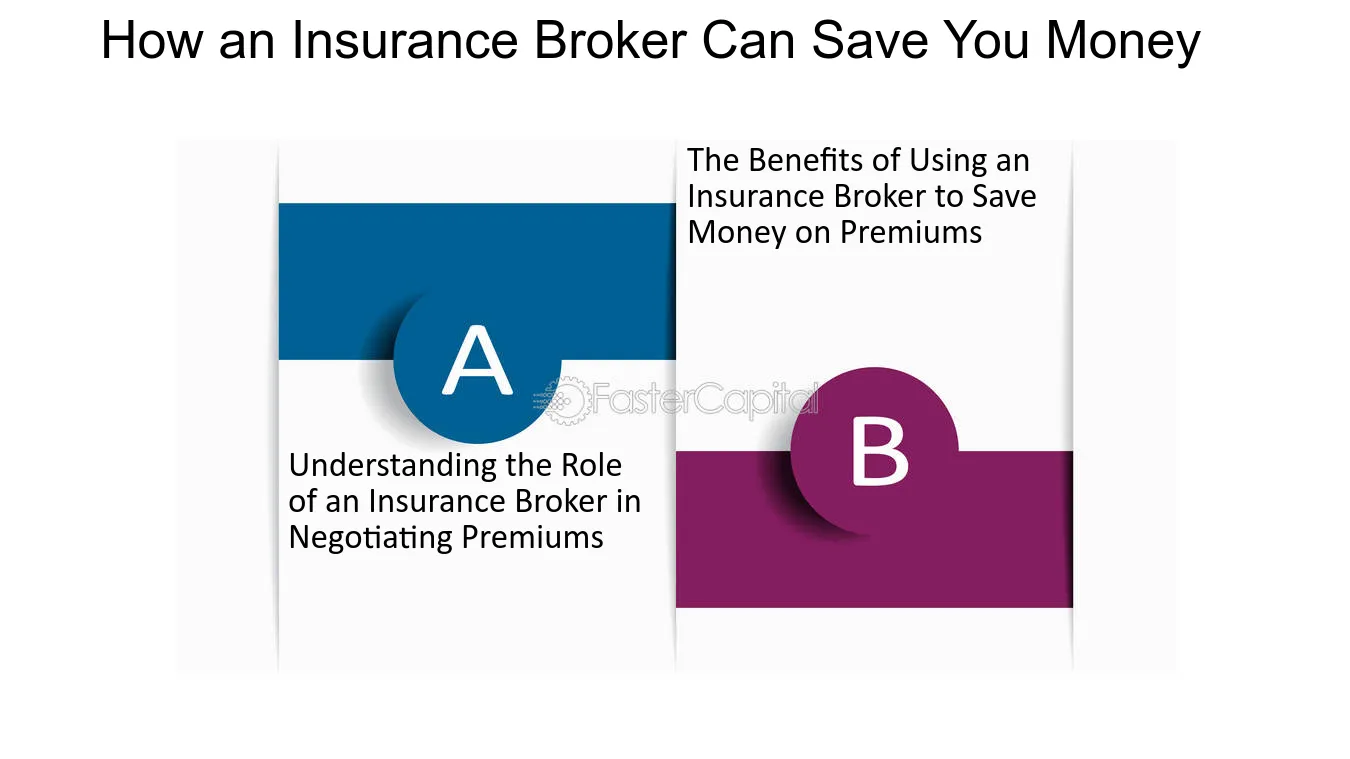 How an Insurance Broker Can Save You Money

A

Understanding the Role of an Insurance Broker in Negotiating Premiums

The Benefits of Using an Insurance Broker to Save Money on Premiums

B

FasterCapital